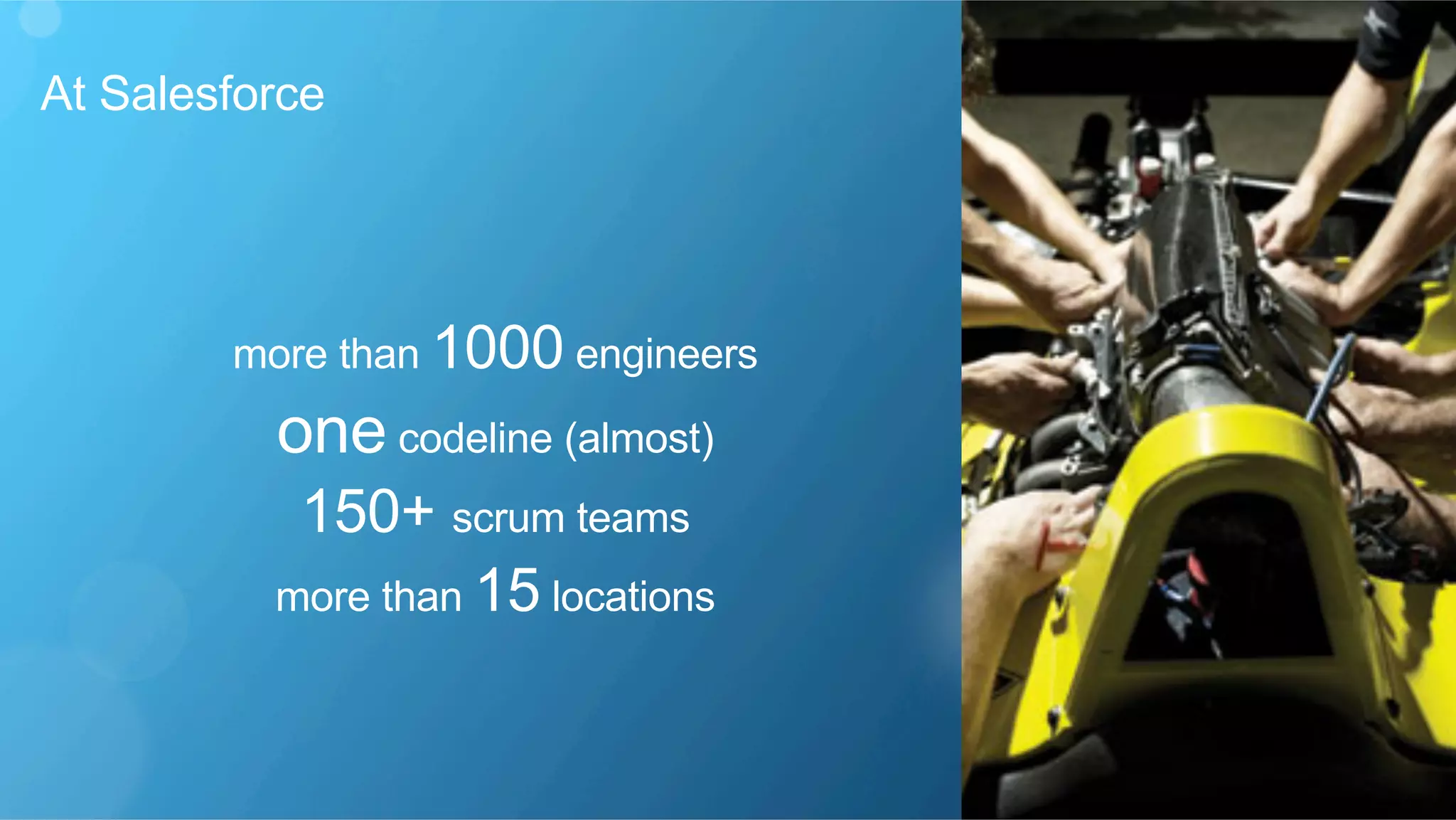 At Salesforce

more than 1000 engineers

one codeline (almost)

150+ scrum teams

more than 15 locations